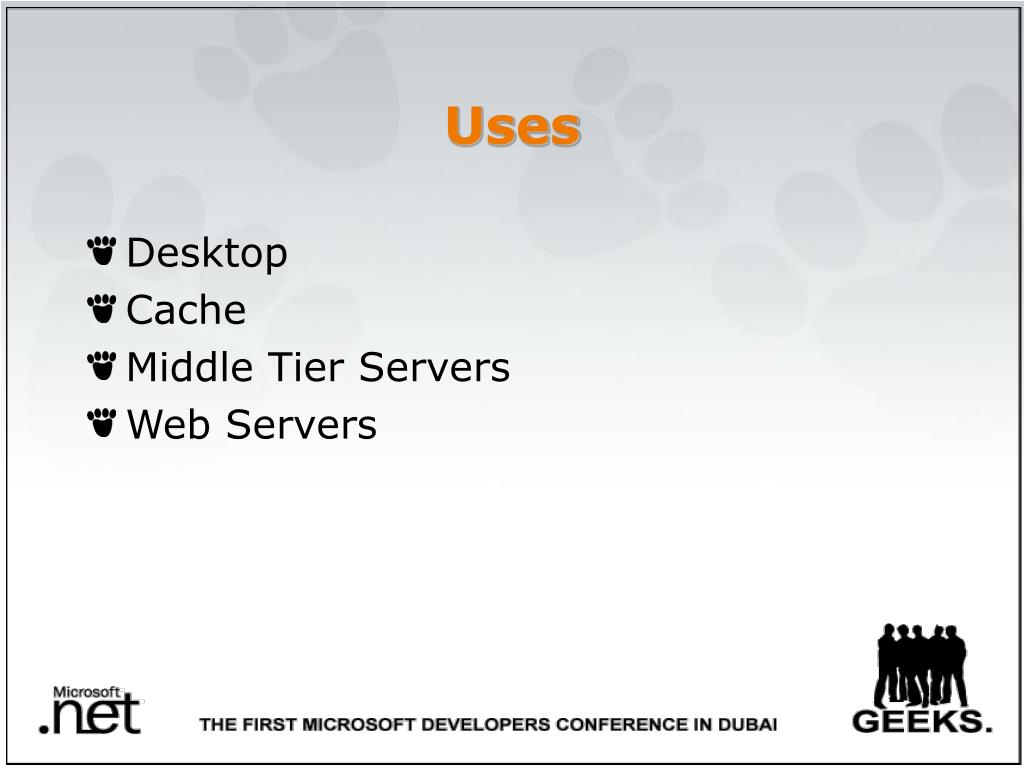 Uses

Desktop
Cache
Middle Tier Servers
Web Servers

Microsoft .net

THE FIRST MICROSOFT DEVELOPERS CONFERENCE IN DUBAI

GEEKS.